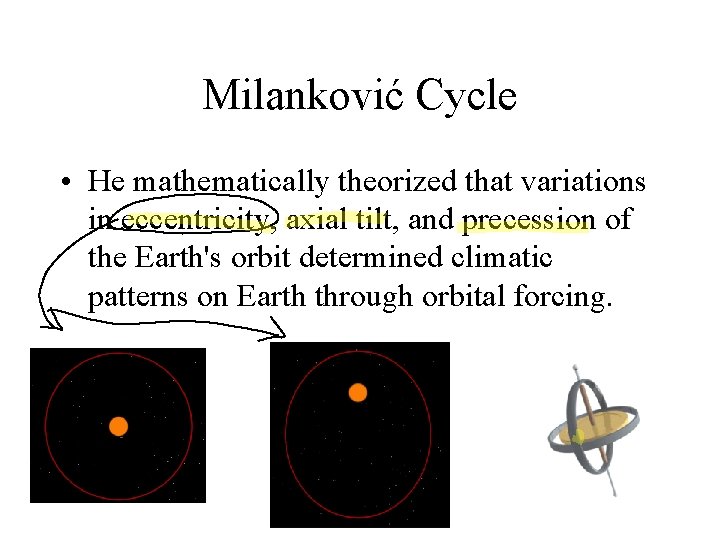 Milanković Cycle

• He mathematically theorized that variations in eccentricity, axial tilt, and precession of the Earth's orbit determined climatic patterns on Earth through orbital forcing.